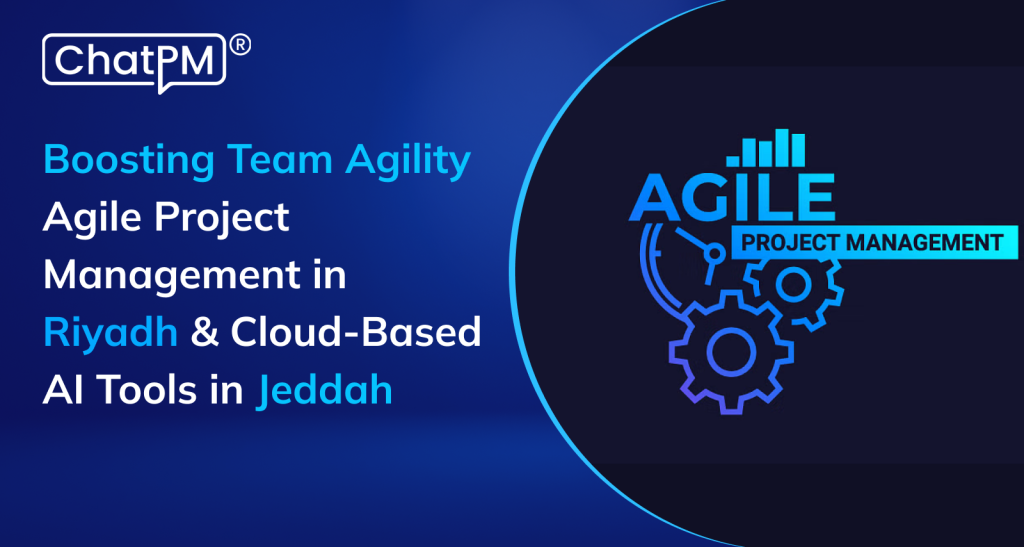 ChatPM®

Boosting Team Agility
Agile Project Management in Riyadh & Cloud-Based AI Tools in Jeddah

AGILE
PROJECT MANAGEMENT